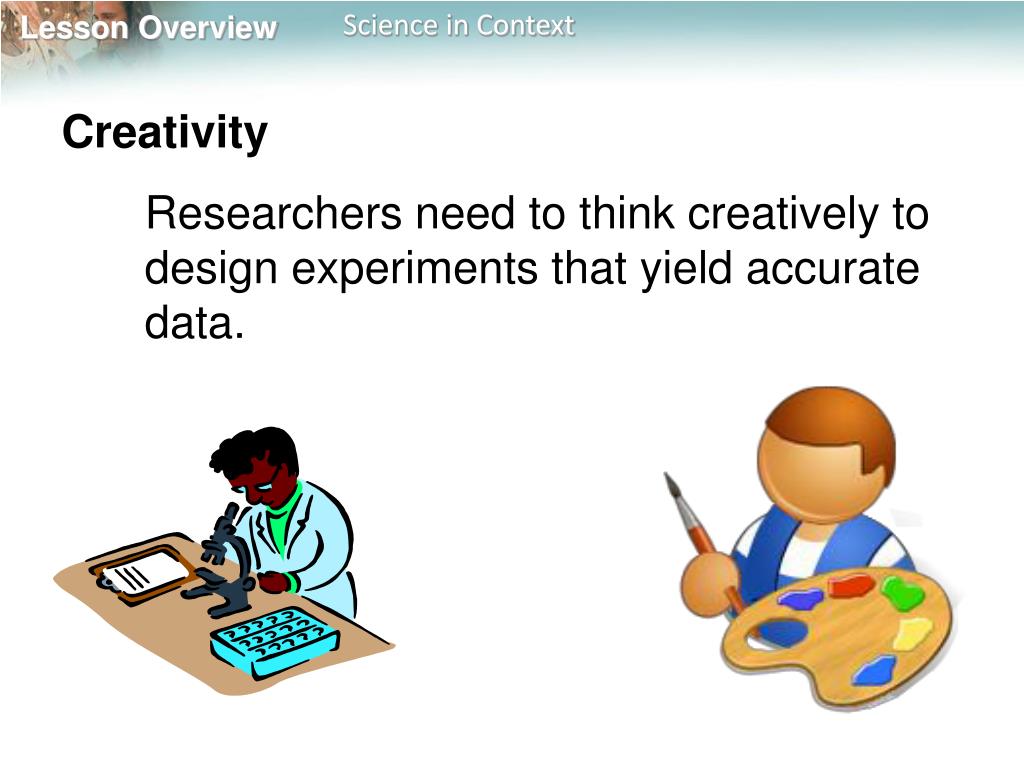 Lesson Overview
Science in Context

Creativity

Researchers need to think creatively to design experiments that yield accurate data.